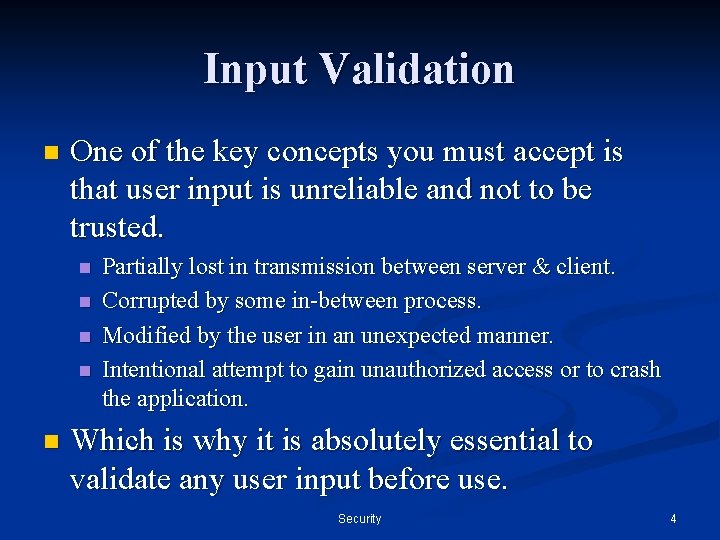 Input Validation

One of the key concepts you must accept is that user input is unreliable and not to be trusted.

Partially lost in transmission between server & client.

Corrupted by some in-between process.

Modified by the user in an unexpected manner.

Intentional attempt to gain unauthorized access or to crash the application.

Which is why it is absolutely essential to validate any user input before use.

Security

4